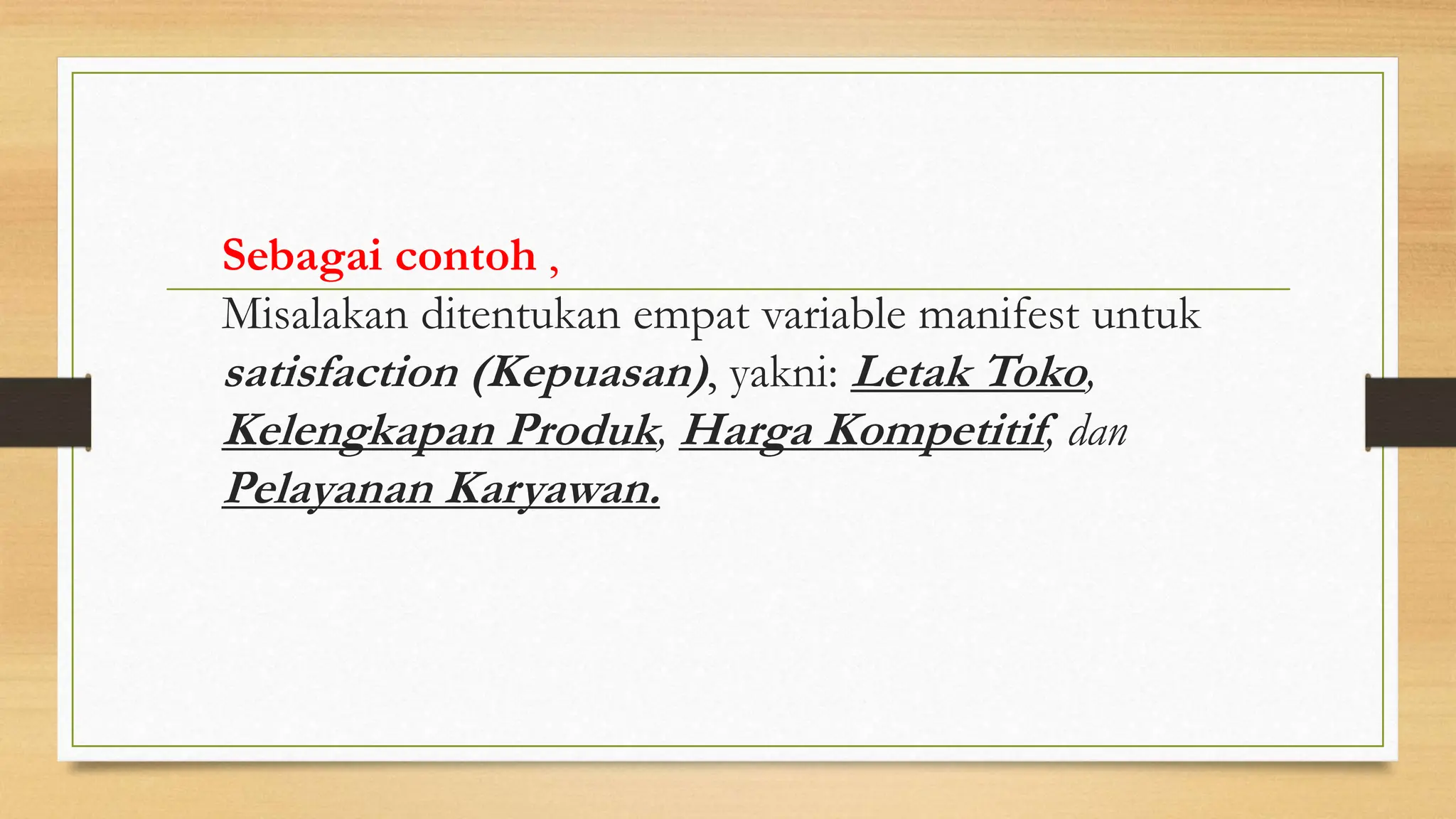 Sebagai contoh ,

Misalakan ditentukan empat variable manifest untuk satisfaction (Kepuasan), yakni: Letak Toko, Kelengkapan Produk, Harga Kompetitif, dan Pelayanan Karyawan.